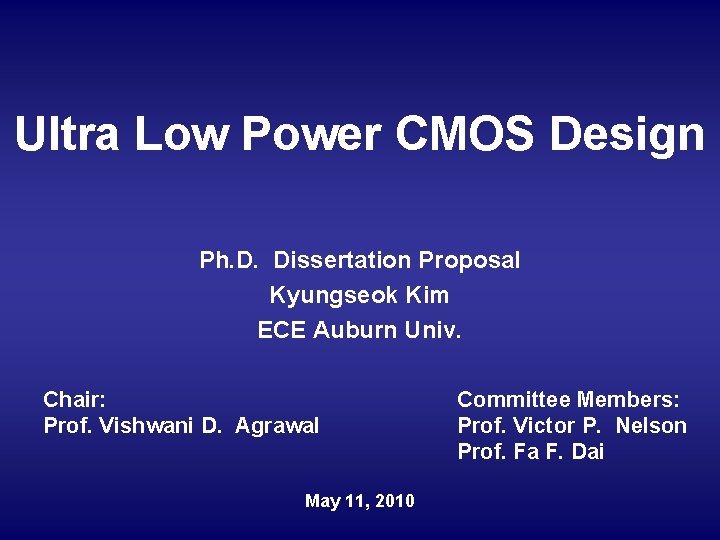 Ultra Low Power CMOS Design

Ph.D. Dissertation Proposal
Kyungseok Kim
ECE Auburn Univ.

Chair:
Prof. Vishwani D. Agrawal

Committee Members:
Prof. Victor P. Nelson
Prof. Fa F. Dai

May 11, 2010